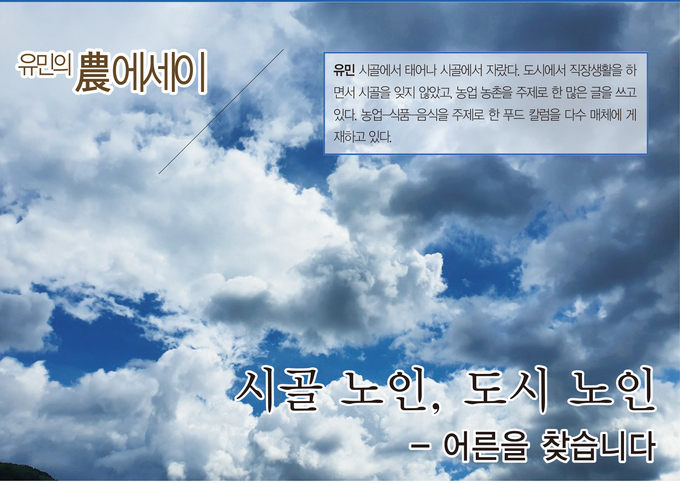 유민의 農에세이

유민 시골에서 태어나 시골에서 자랐다. 도시에서 직장생활을 하면서 시골을 잊지 않았고, 농업 농촌을 주제로 한 많은 글을 쓰고 있다. 농업-식품-음식을 주제로 한 푸드 칼럼을 다수 매체에 게재하고 있다.

시골 노인, 도시 노인

– 어른을 찾습니다